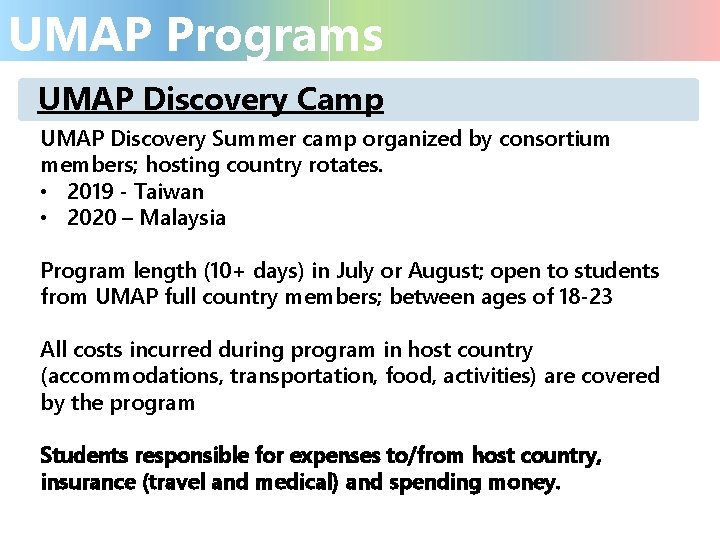 UMAP Programs

UMAP Discovery Camp

UMAP Discovery Summer camp organized by consortium members; hosting country rotates.
• 2019 - Taiwan
• 2020 – Malaysia

Program length (10+ days) in July or August; open to students from UMAP full country members; between ages of 18-23

All costs incurred during program in host country (accommodations, transportation, food, activities) are covered by the program

Students responsible for expenses to/from host country, insurance (travel and medical) and spending money.